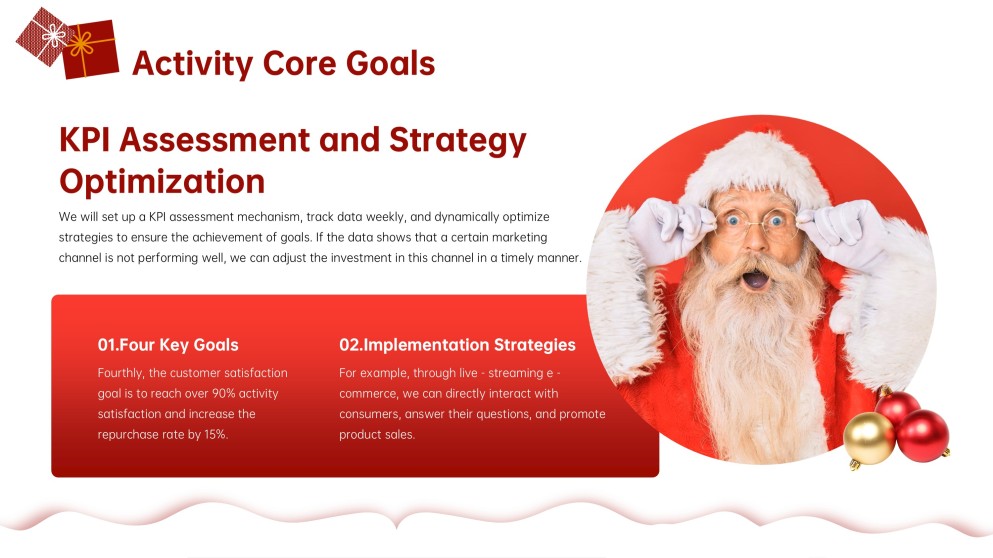 Activity Core Goals

KPI Assessment and Strategy Optimization

We will set up a KPI assessment mechanism, track data weekly, and dynamically optimize strategies to ensure the achievement of goals. If the data shows that a certain marketing channel is not performing well, we can adjust the investment in this channel in a timely manner.

01.Four Key Goals

Fourthly, the customer satisfaction goal is to reach over 90% activity satisfaction and increase the repurchase rate by 15%.

02.Implementation Strategies

For example, through live - streaming e - commerce, we can directly interact with consumers, answer their questions, and promote product sales.